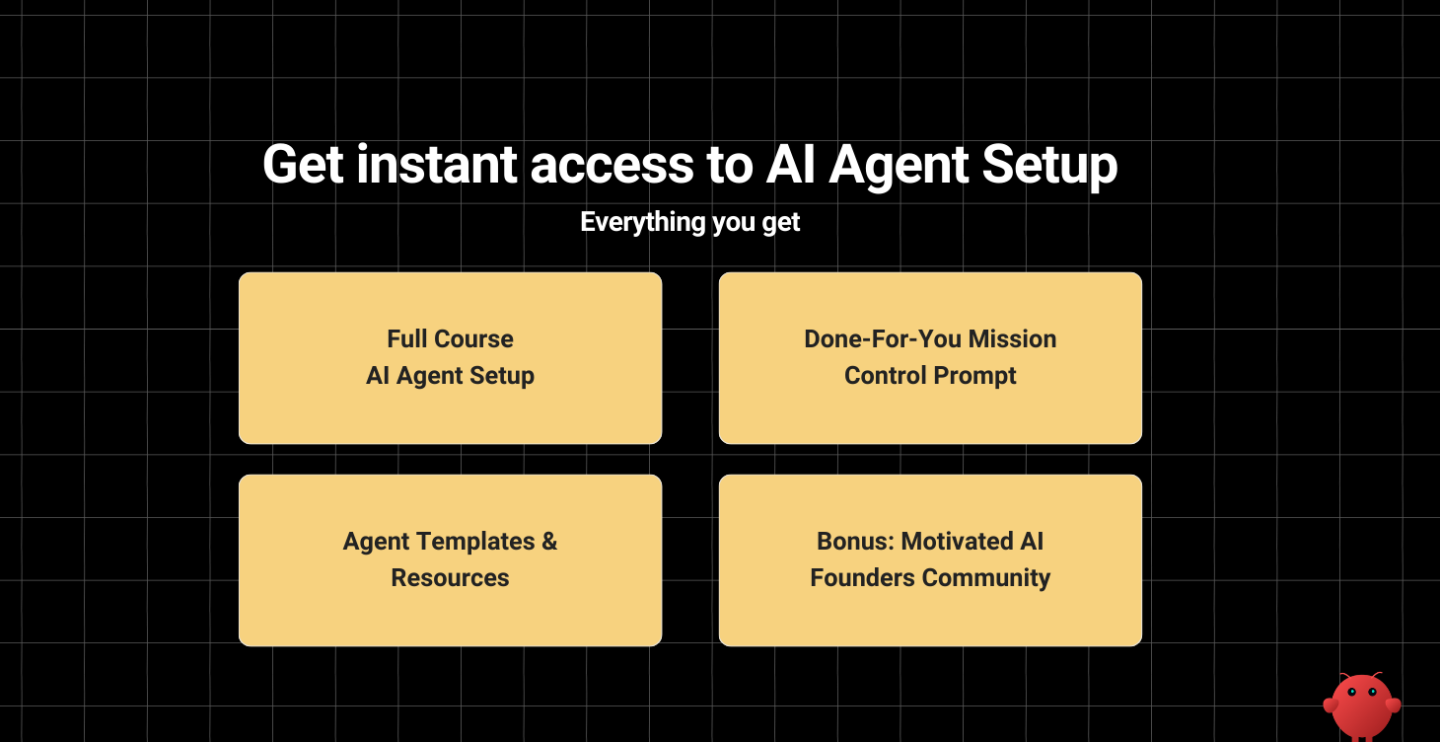 Get instant access to AI Agent Setup

Everything you get

Full Course
AI Agent Setup

Done-For-You Mission Control Prompt

Agent Templates & Resources

Bonus: Motivated AI Founders Community